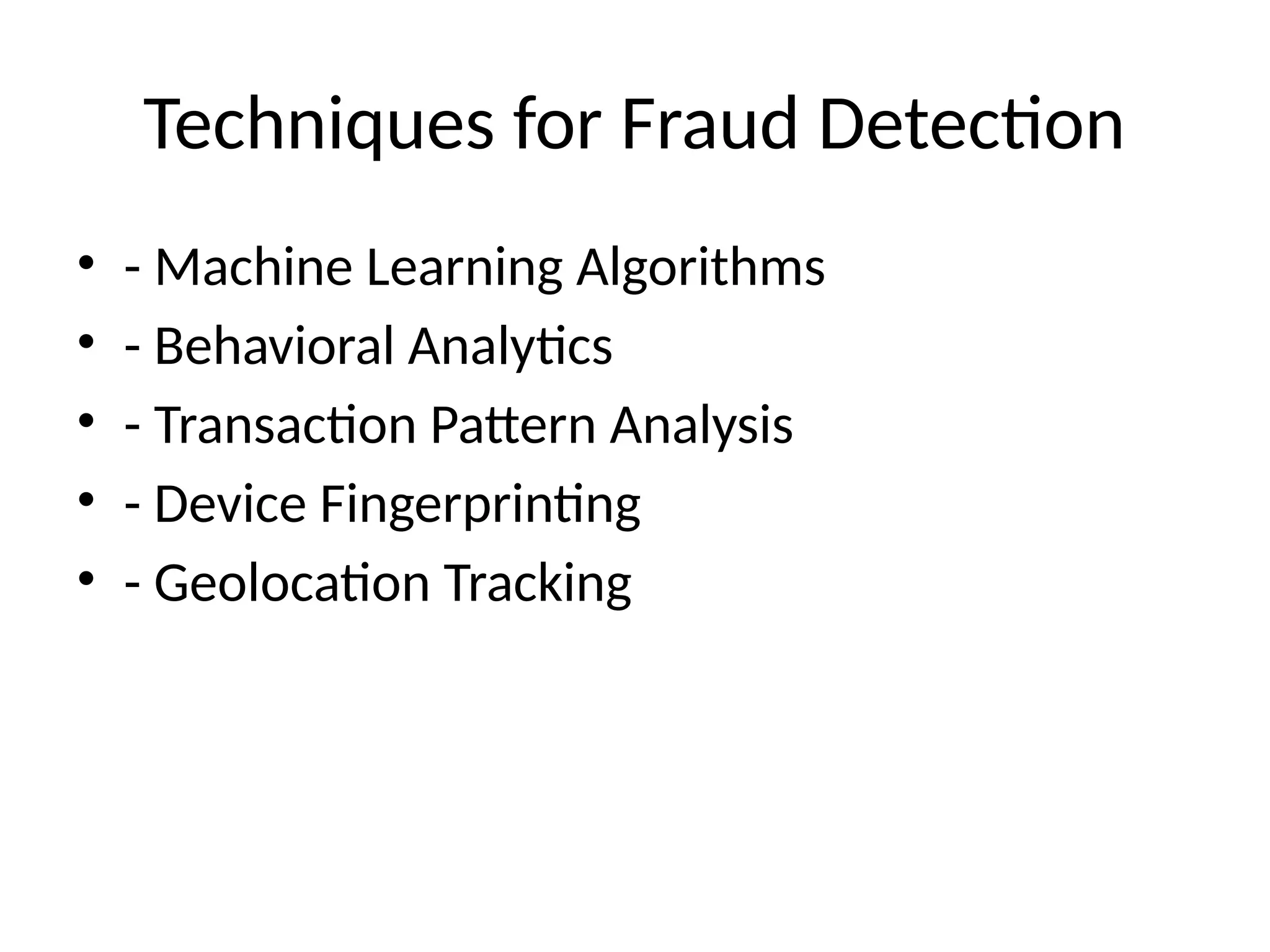 Techniques for Fraud Detection

• - Machine Learning Algorithms
• - Behavioral Analytics
• - Transaction Pattern Analysis
• - Device Fingerprinting
• - Geolocation Tracking